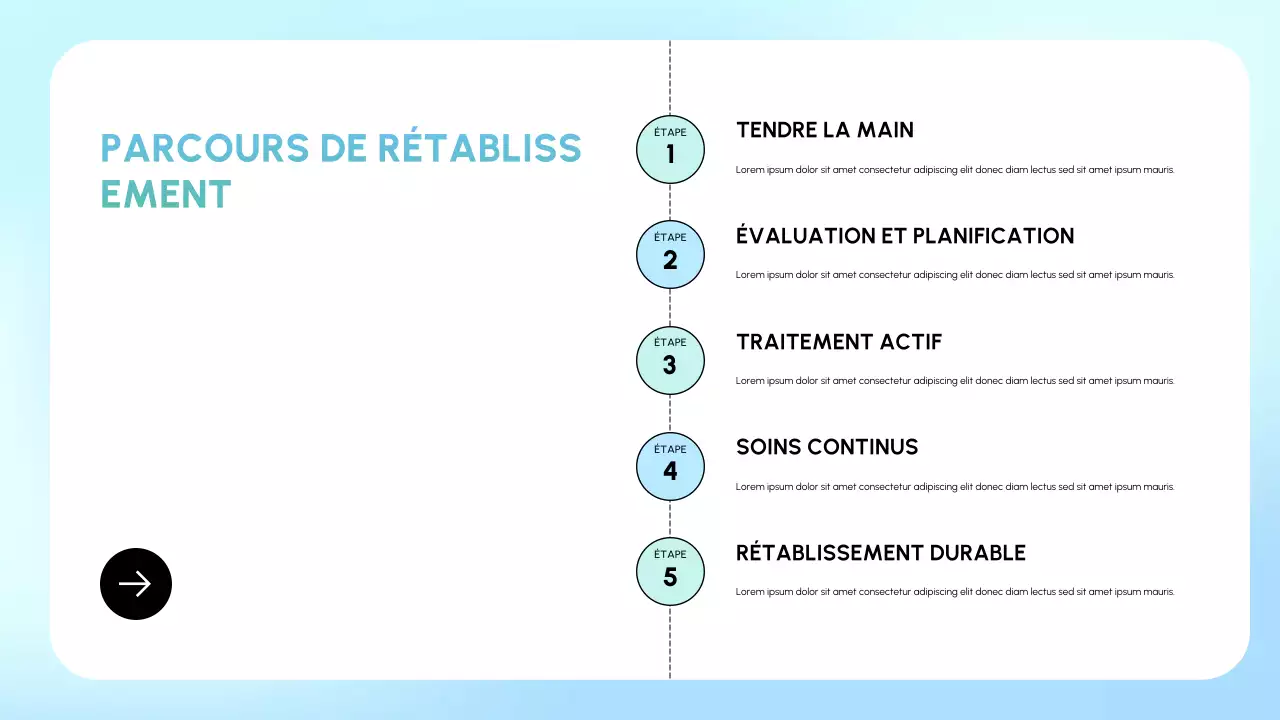 PARCOURS DE RÉTABLISS EMENT

ÉTAPE
1

TENDRE LA MAIN

Lorem ipsum dolor sit amet consectetur adipiscing elit donec diam lectus sed sit amet ipsum mauris.

ÉTAPE
2

ÉVALUATION ET PLANIFICATION

Lorem ipsum dolor sit amet consectetur adipiscing elit donec diam lectus sed sit amet ipsum mauris.

ÉTAPE
3

TRAITEMENT ACTIF

Lorem ipsum dolor sit amet consectetur adipiscing elit donec diam lectus sed sit amet ipsum mauris.

ÉTAPE
4

SOINS CONTINUS

Lorem ipsum dolor sit amet consectetur adipiscing elit donec diam lectus sed sit amet ipsum mauris.

ÉTAPE
5

RÉTABLISSEMENT DURABLE

Lorem ipsum dolor sit amet consectetur adipiscing elit donec diam lectus sed sit amet ipsum mauris.